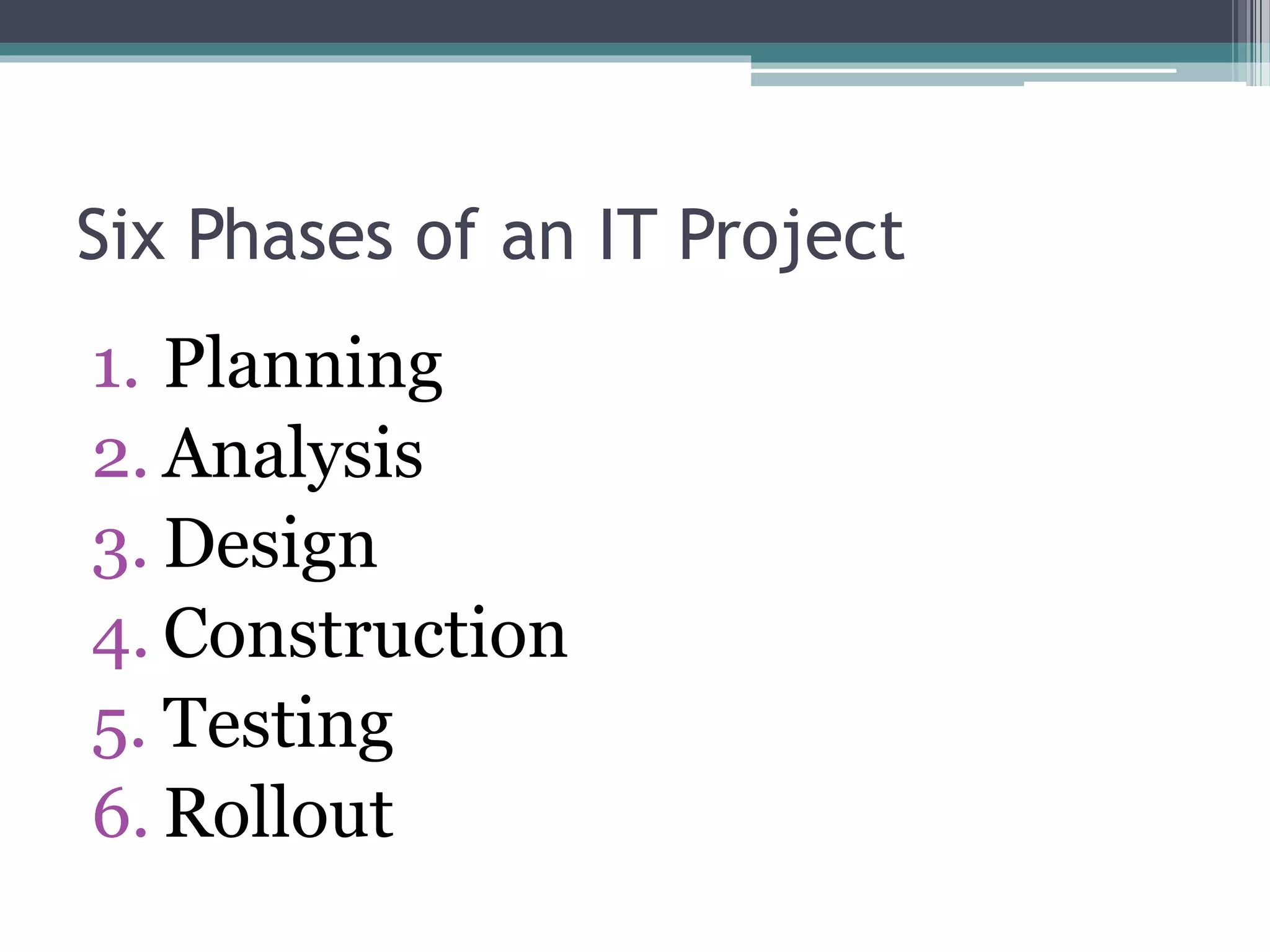 Six Phases of an IT Project

1. Planning
2. Analysis
3. Design
4. Construction
5. Testing
6. Rollout